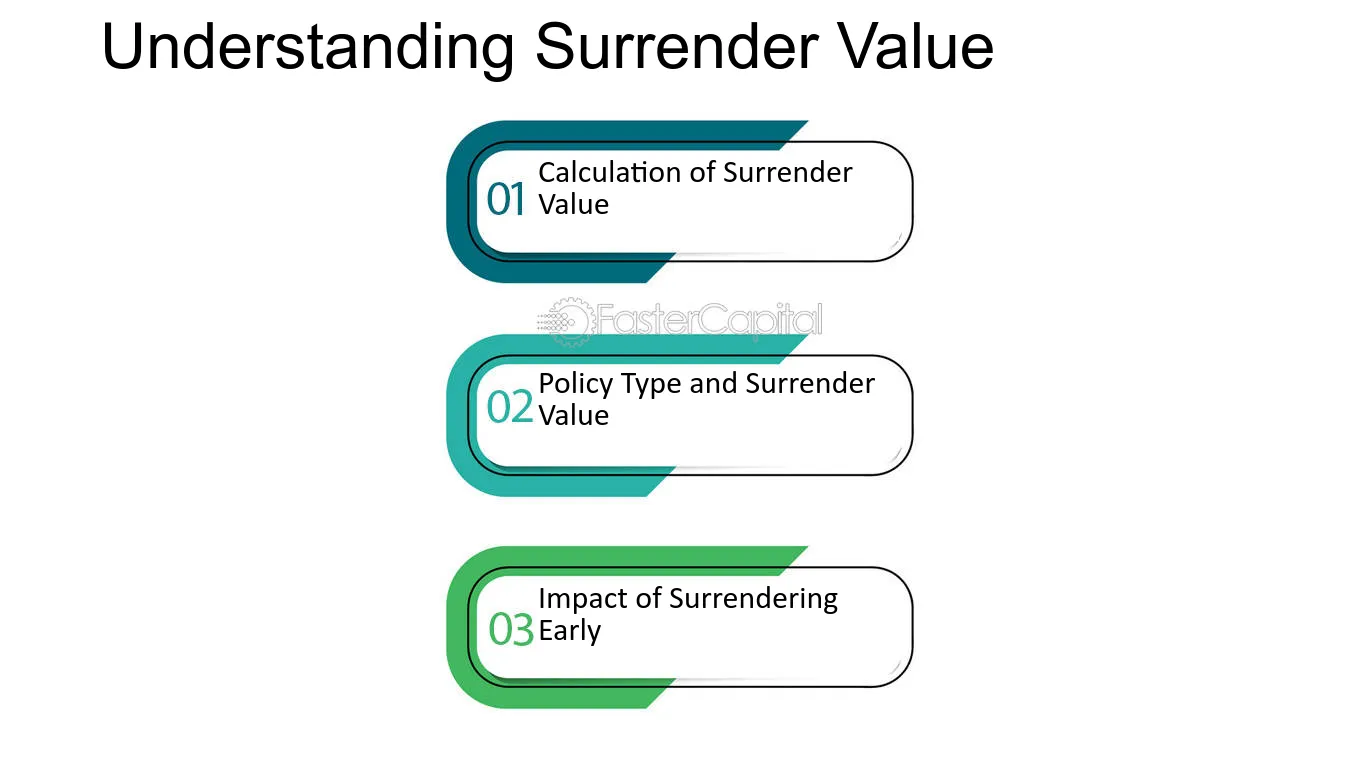 Understanding Surrender Value

01 Calculation of Surrender Value

FasterCapital

02 Policy Type and Surrender Value

03 Impact of Surrendering Early